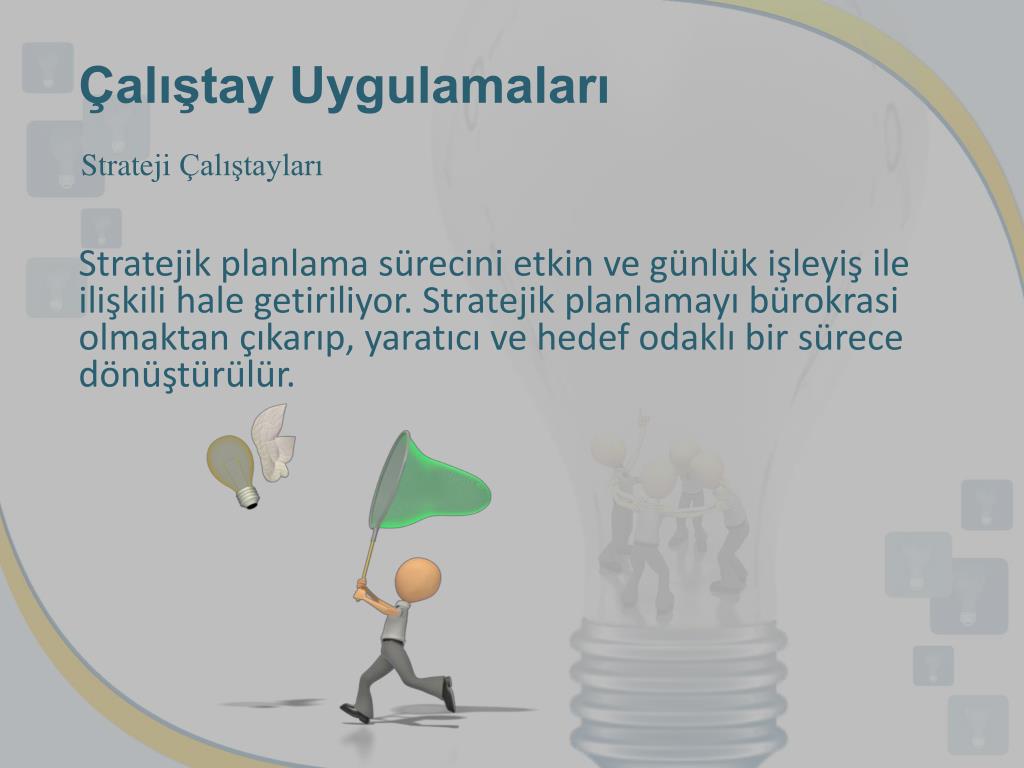 Çalıştay Uygulamaları

Strateji Çalıştayları

Stratejik planlama sürecini etkin ve günlük işleyiş ile ilişkili hale getiriliyor. Stratejik planlamayı bürokrasi olmaktan çıkarıp, yaratıcı ve hedef odaklı bir sürece dönüştürülür.